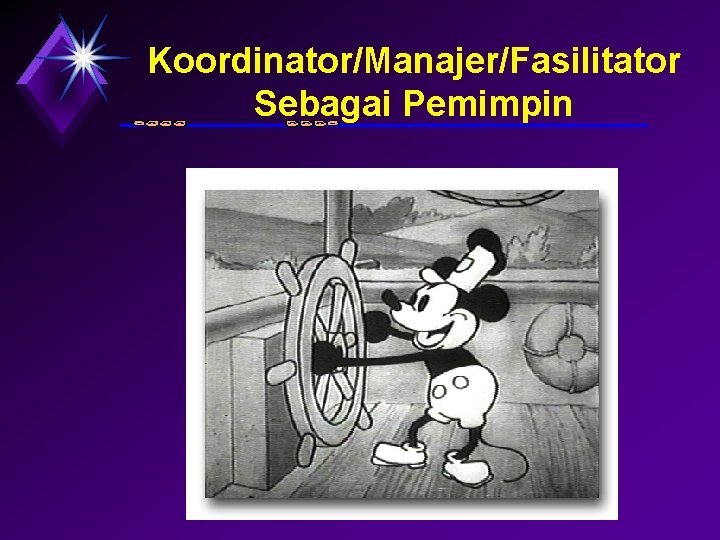 Koordinator/Manajer/Fasilitator Sebagai Pemimpin